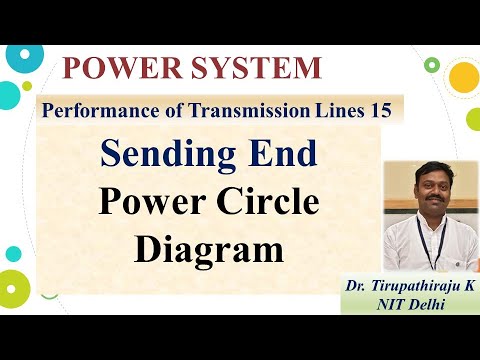 POWER SYSTEM

Performance of Transmission Lines 15

Sending End
Power Circle
Diagram

Dr. Tirupathiraju K
NIT Delhi